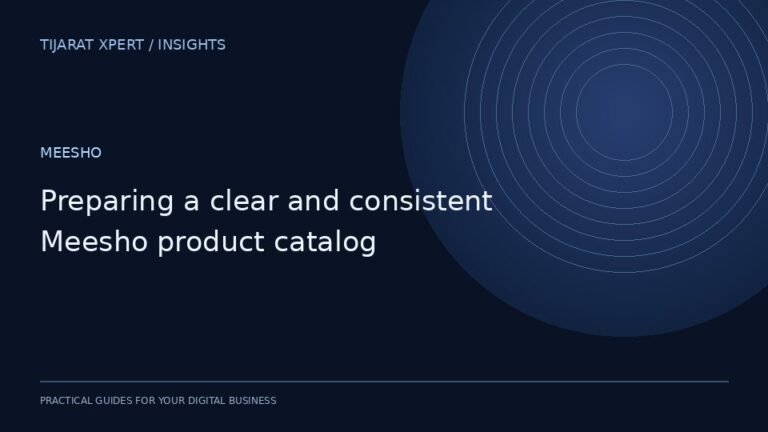 TIJARAT XPERT / INSIGHTS

MEESHO

Preparing a clear and consistent Meesho product catalog

PRACTICAL GUIDES FOR YOUR DIGITAL BUSINESS